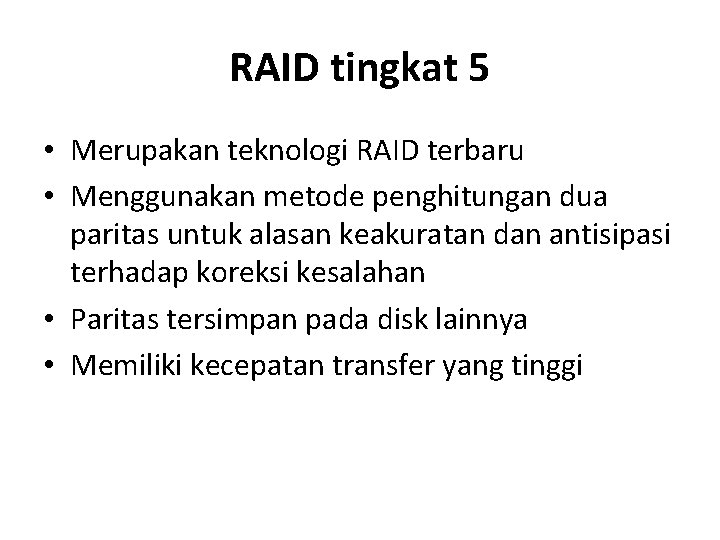 RAID tingkat 5

• Merupakan teknologi RAID terbaru
• Menggunakan metode penghitungan dua paritas untuk alasan keakuratan dan antisipasi terhadap koreksi kesalahan
• Paritas tersimpan pada disk lainnya
• Memiliki kecepatan transfer yang tinggi